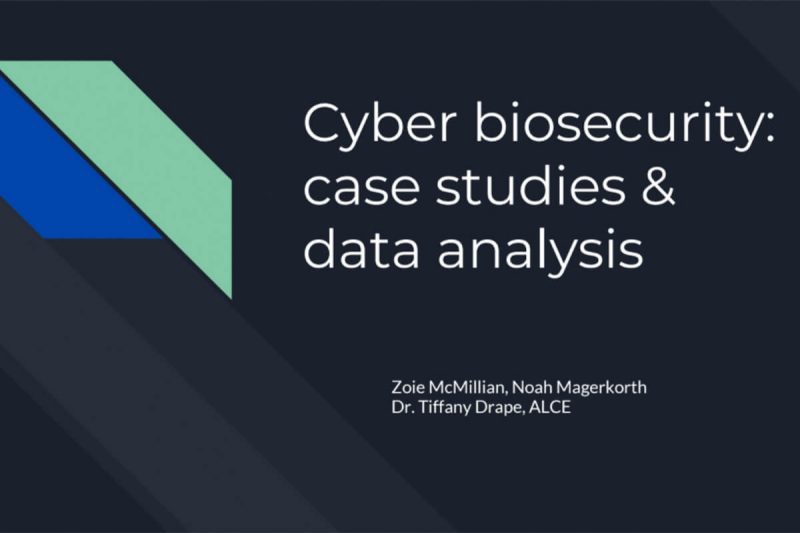 Cyber biosecurity: case studies & data analysis

Zoie McMillian, Noah Magerkorth
Dr. Tiffany Drape, ALCE